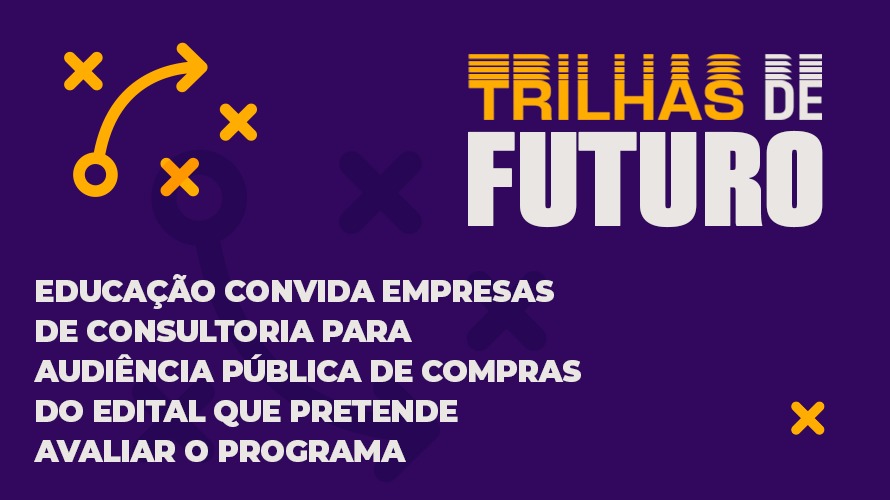 TRILHAS DE FUTURO

EDUCAÇÃO CONVIDA EMPRESAS DE CONSULTORIA PARA AUDIÊNCIA PÚBLICA DE COMPRAS DO EDITAL QUE PRETENDE AVALIAR O PROGRAMA